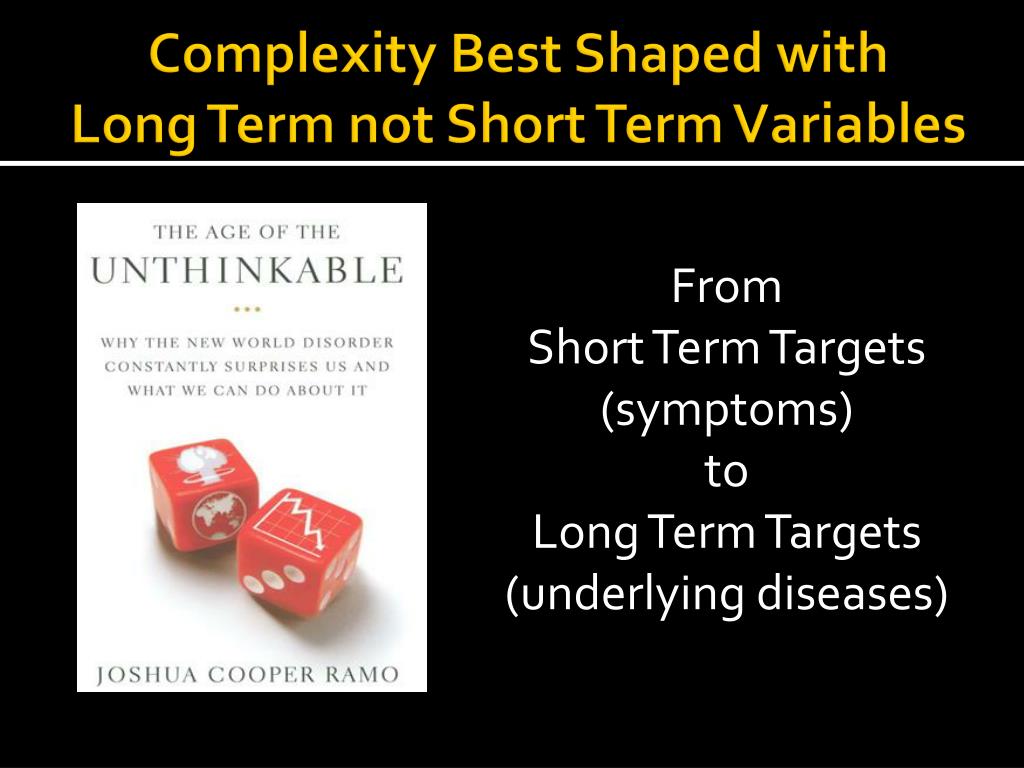 Complexity Best Shaped with Long Term not Short Term Variables

THE AGE OF THE
UNTHINKABLE

WHY THE NEW WORLD DISORDER CONSTANTLY SURPRISES US AND WHAT WE CAN DO ABOUT IT

JOSHUA COOPER RAMO

From
Short Term Targets
(symptoms)
to
Long Term Targets
(underlying diseases)